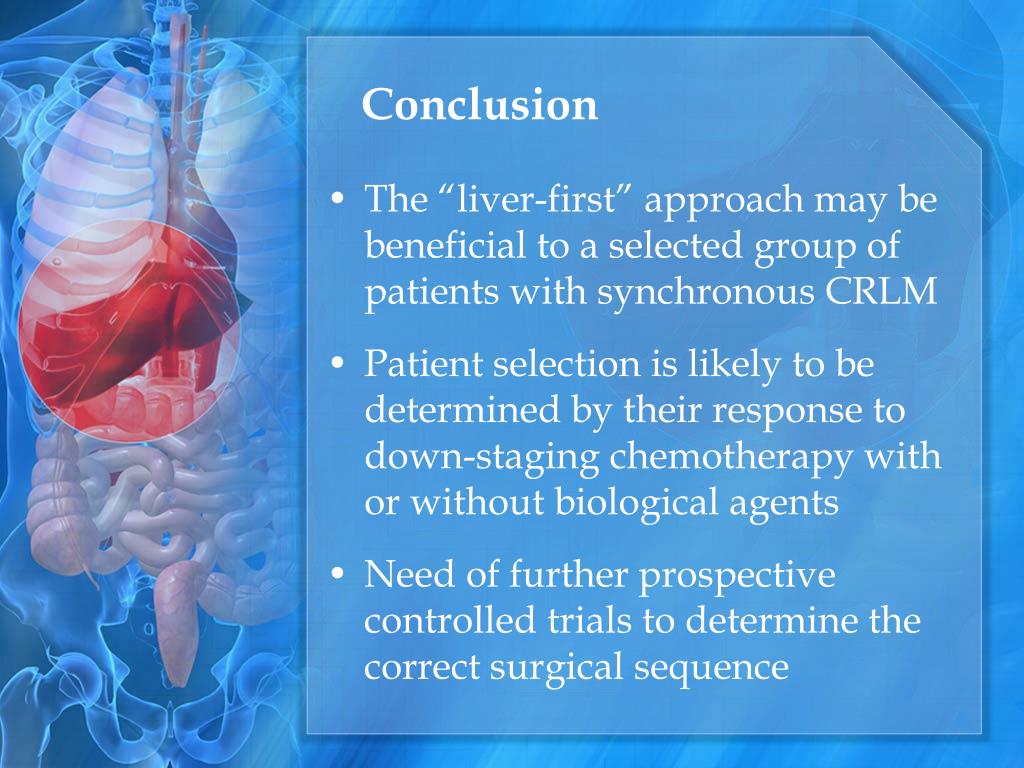 Conclusion

• The “liver-first” approach may be beneficial to a selected group of patients with synchronous CRLM

• Patient selection is likely to be determined by their response to down-staging chemotherapy with or without biological agents

• Need of further prospective controlled trials to determine the correct surgical sequence